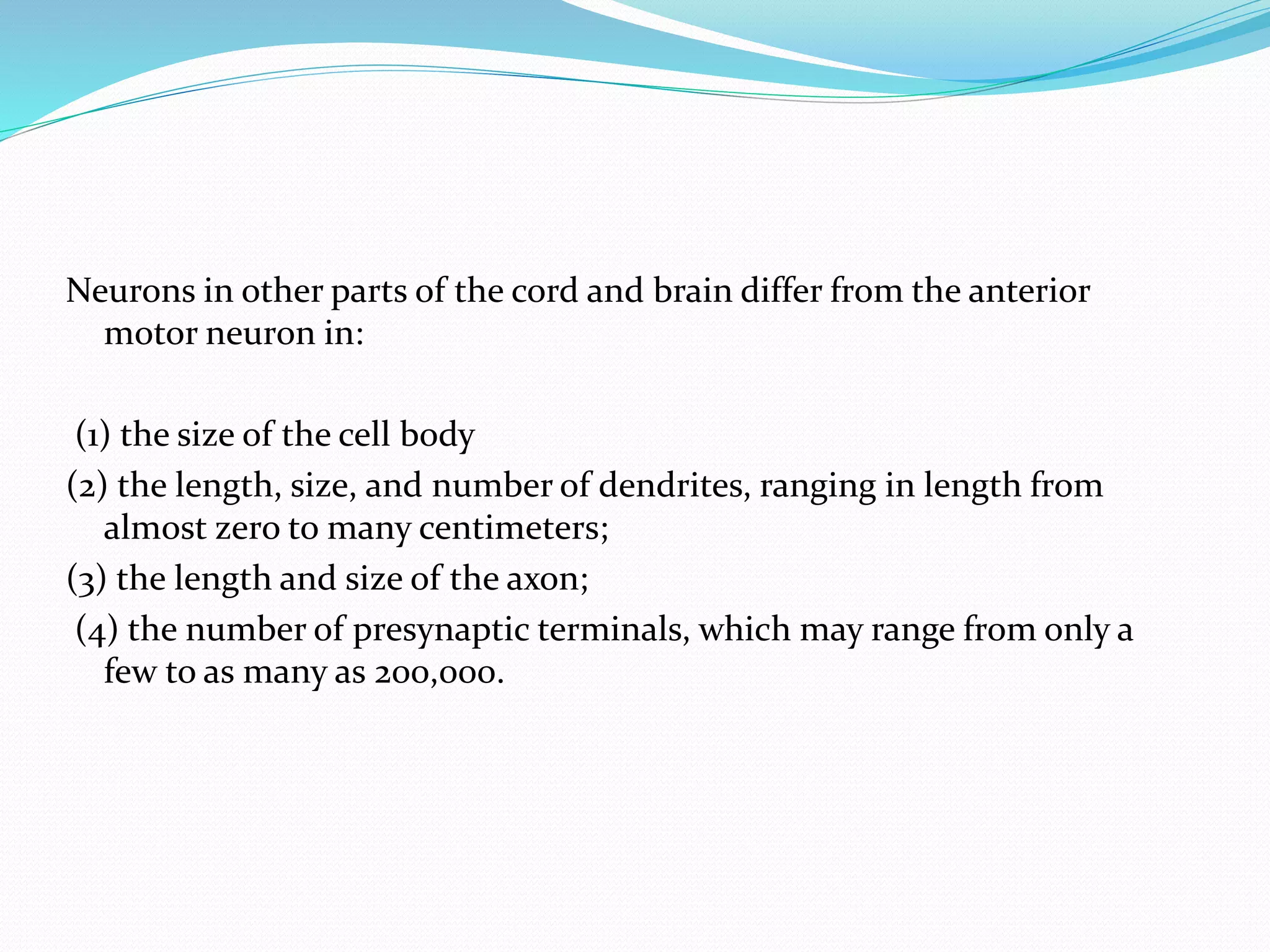 Neurons in other parts of the cord and brain differ from the anterior motor neuron in:

(1) the size of the cell body
(2) the length, size, and number of dendrites, ranging in length from almost zero to many centimeters;
(3) the length and size of the axon;
(4) the number of presynaptic terminals, which may range from only a few to as many as 200,000.